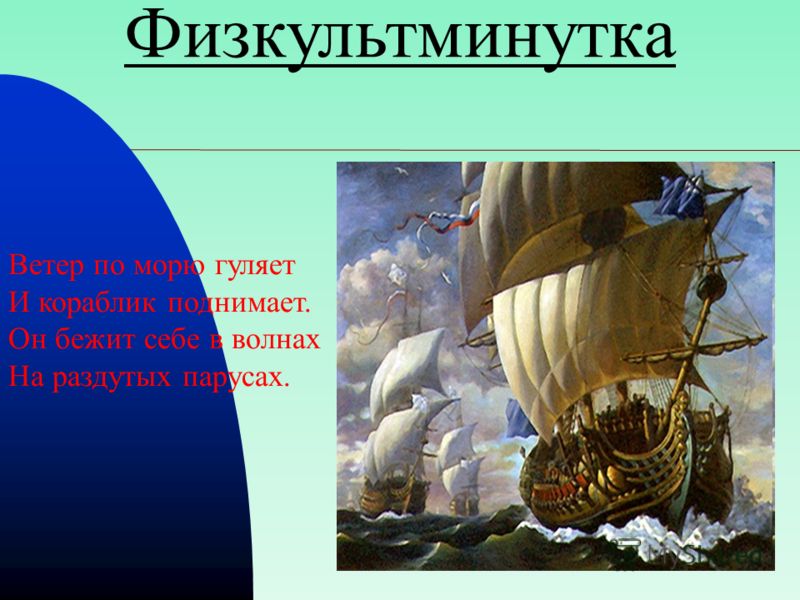 Физкультминутка

Ветер по морю гуляет
И кораблик поднимает.
Он бежит себе в волнах
На раздутых парусах.

MyShared